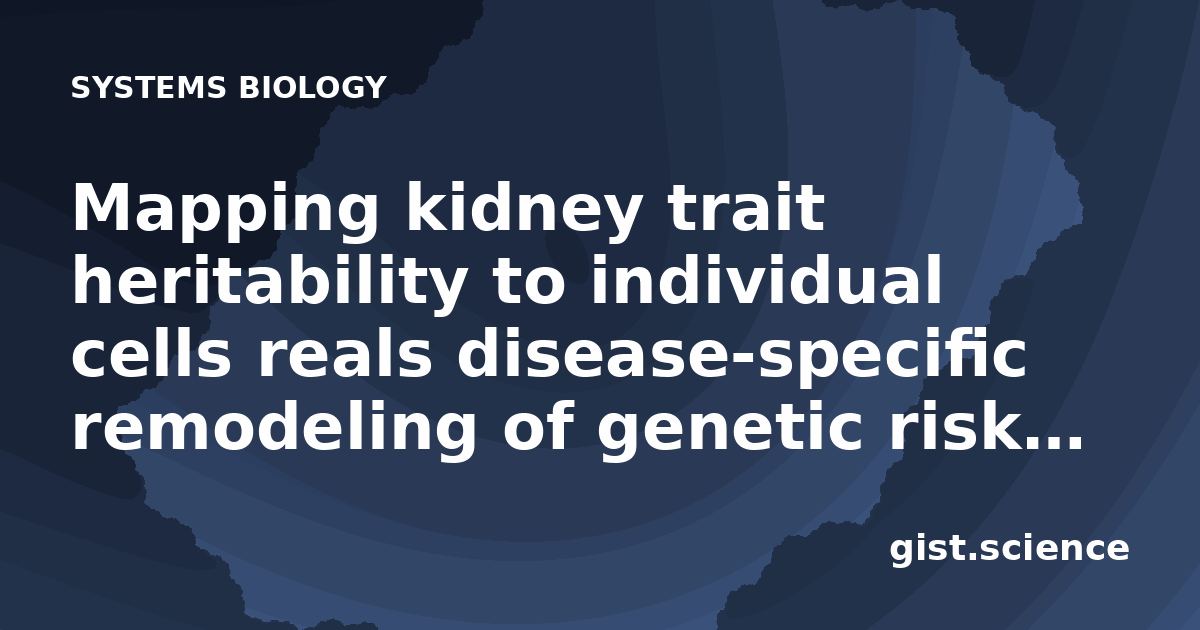 SYSTEMS BIOLOGY

Mapping kidney trait heritability to individual cells reals disease-specific remodeling of genetic risk...

gist.science